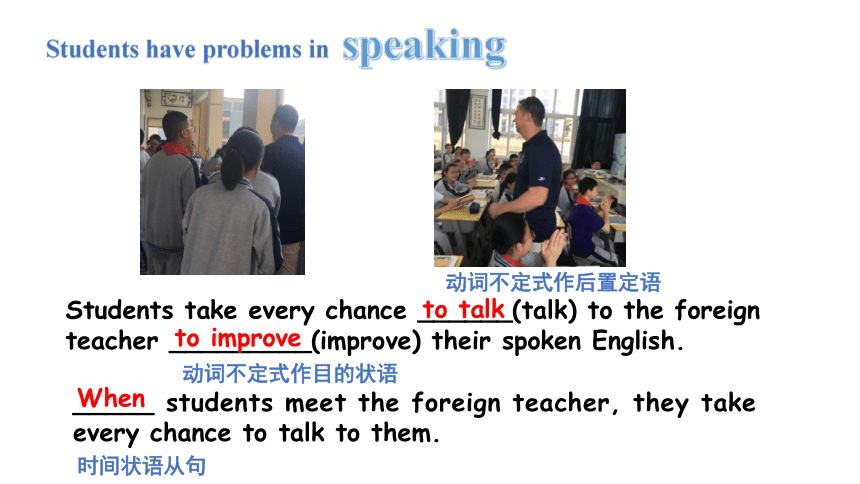 Students have problems in speaking

动词不定式作后置定语

Students take every chance to talk (talk) to the foreign teacher to improve (improve) their spoken English.

动词不定式作目的状语

When students meet the foreign teacher, they take every chance to talk to them.

时间状语从句